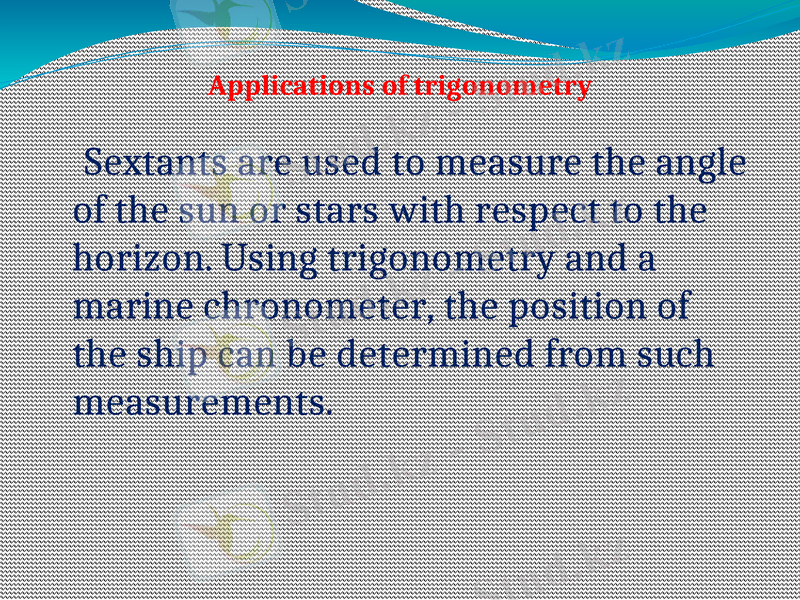 Applications of trigonometry

Sextants are used to measure the angle of the sun or stars with respect to the horizon. Using trigonometry and a marine chronometer, the position of the ship can be determined from such measurements.